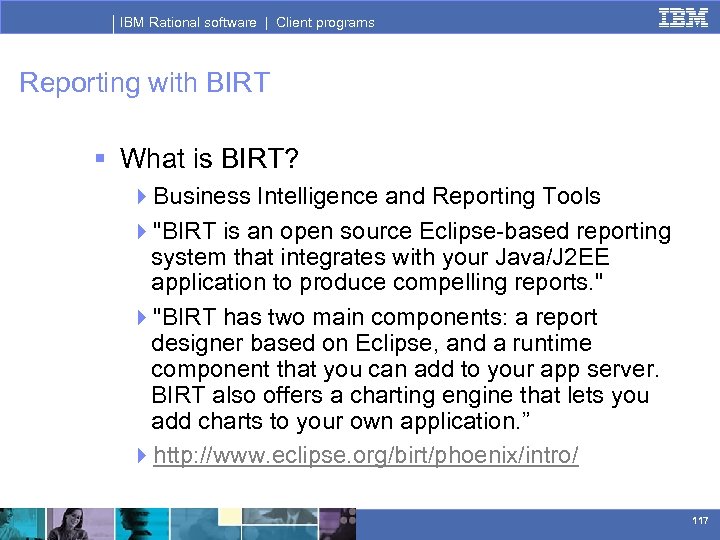 IBM Rational software | Client programs

IBM

Reporting with BIRT

What is BIRT?

Business Intelligence and Reporting Tools

"BIRT is an open source Eclipse-based reporting system that integrates with your Java/J2EE application to produce compelling reports."

"BIRT has two main components: a report designer based on Eclipse, and a runtime component that you can add to your app server. BIRT also offers a charting engine that lets you add charts to your own application.”

http://www.eclipse.org/birt/phoenix/intro/

117